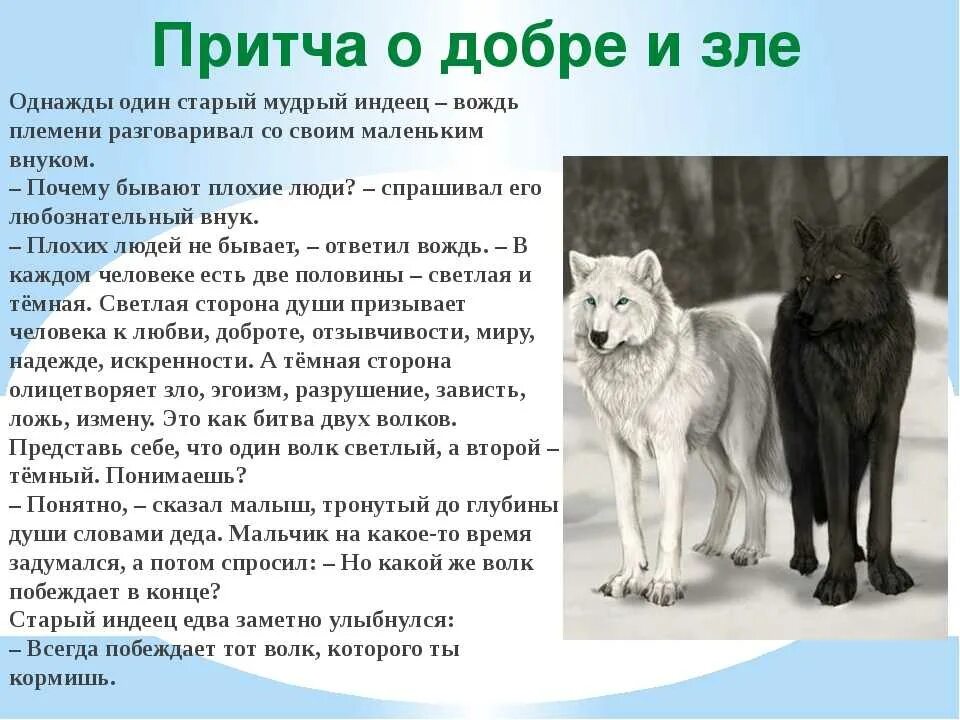 Притча о добре и зле

Однажды один старый мудрый индеец – вождь племени разговаривал со своим маленьким внуком.
– Почему бывают плохие люди? – спрашивал его любознательный внук.
– Плохих людей не бывает, – ответил вождь. – В каждом человеке есть две половины – светлая и тёмная. Светлая сторона души призывает человека к любви, доброте, отзывчивости, миру, надежде, искренности. А тёмная сторона олицетворяет зло, эгоизм, разрушение, зависть, ложь, измену. Это как битва двух волков. Представь себе, что один волк светлый, а второй – тёмный. Понимаешь?
– Понятно, – сказал малыш, тронутый до глубины души словами деда. Мальчик на какое-то время задумался, а потом спросил: – Но какой же волк побеждает в конце?
Старый индеец едва заметно улыбнулся:
– Всегда побеждает тот волк, которого ты кормишь.